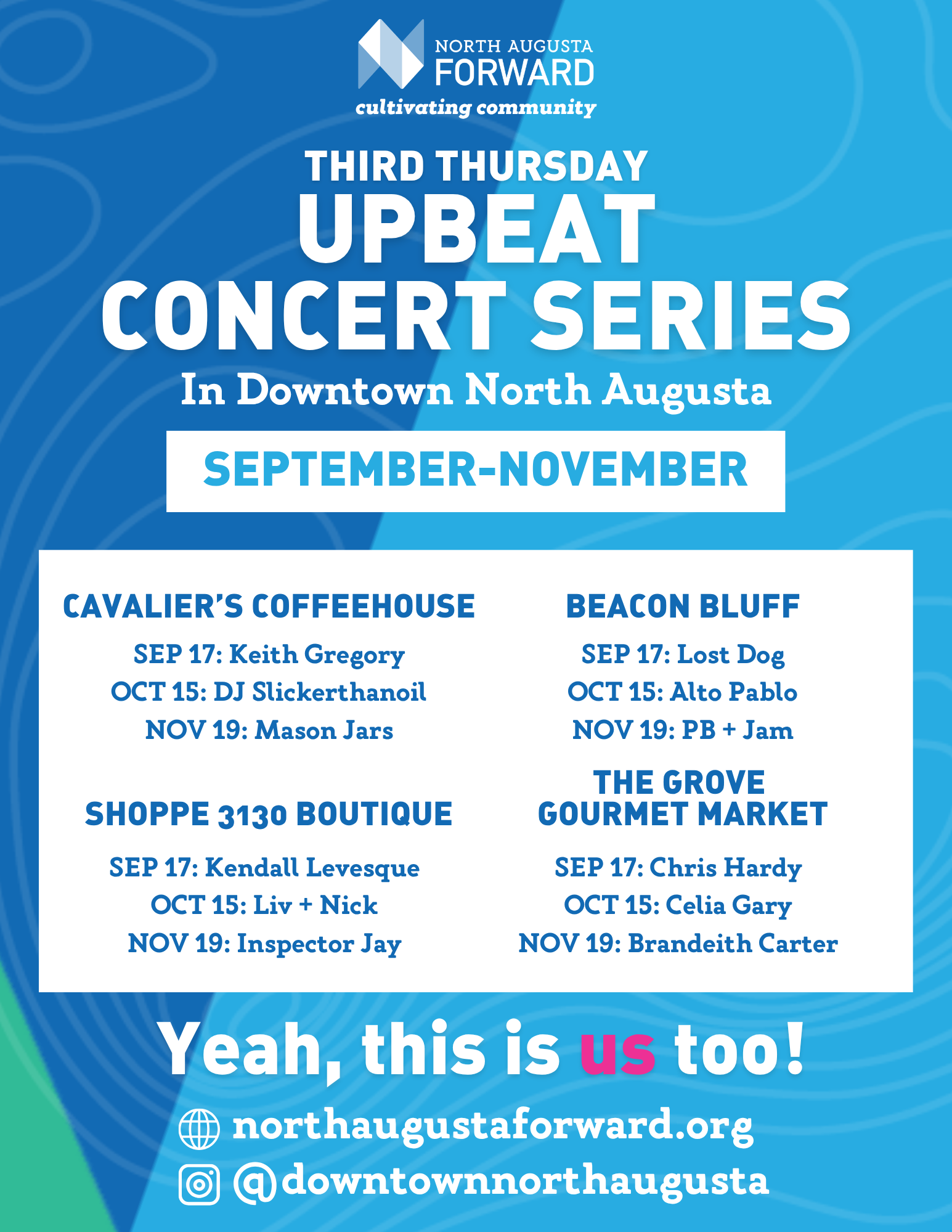 NORTH AUGUSTA
FORWARD
cultivating community

THIRD THURSDAY
UPBEAT
CONCERT SERIES
In Downtown North Augusta

SEPTEMBER-NOVEMBER

CAVALIER'S COFFEEHOUSE
SEP 17: Keith Gregory
OCT 15: DJ Slickerthanoil
NOV 19: Mason Jars

SHOPPE 3130 BOUTIQUE
SEP 17: Kendall Levesque
OCT 15: Liv + Nick
NOV 19: Inspector Jay

BEACON BLUFF
SEP 17: Lost Dog
OCT 15: Alto Pablo
NOV 19: PB + Jam

THE GROVE
GOURMET MARKET
SEP 17: Chris Hardy
OCT 15: Celia Gary
NOV 19: Brandeith Carter

Yeah, this is us too!

northaugustaforward.org
@downtownnorthaugusta